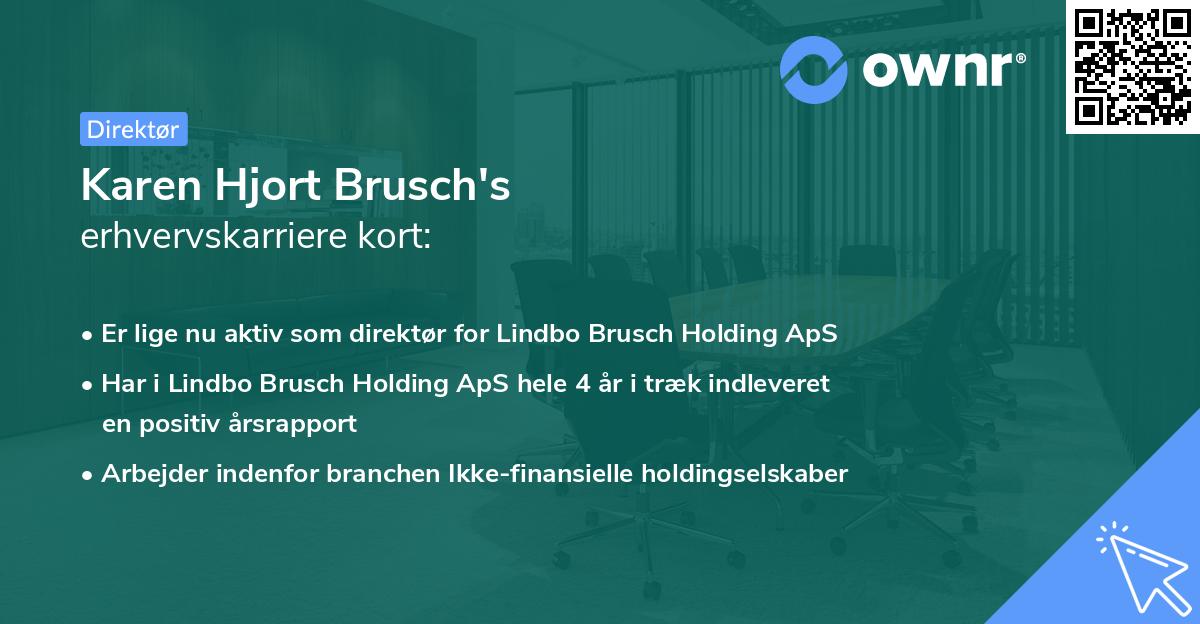 ownr®

Direktør

Karen Hjort Brusch's
erhvervskarriere kort:

• Er lige nu aktiv som direktør for Lindbo Brusch Holding ApS
• Har i Lindbo Brusch Holding ApS hele 4 år i træk indleveret en positiv årsrapport
• Arbejder indenfor branchen Ikke-finansielle holdingselskaber